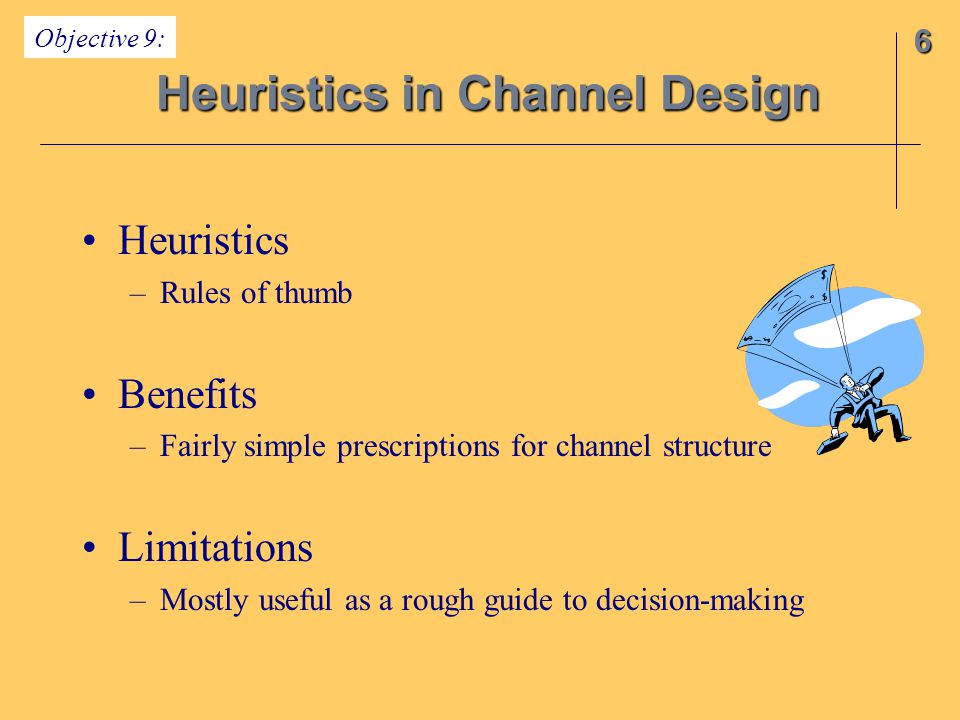 Objective 9:

6

Heuristics in Channel Design

• Heuristics
– Rules of thumb

• Benefits
– Fairly simple prescriptions for channel structure

• Limitations
– Mostly useful as a rough guide to decision-making